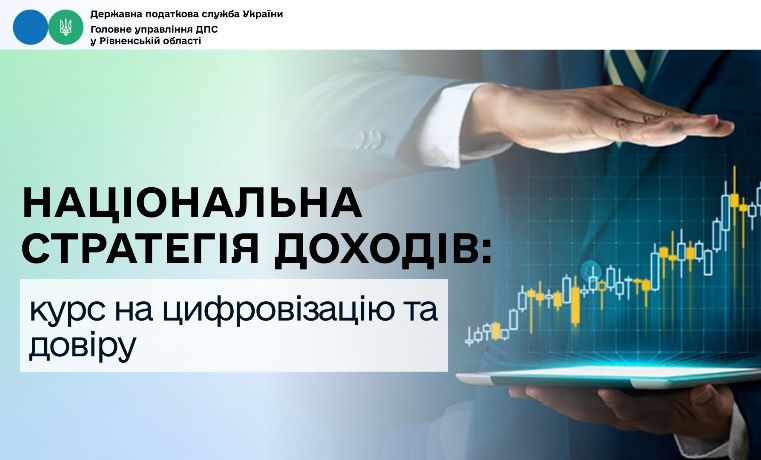 Державна податкова служба України
Головне управління ДПС
у Рівненській області

НАЦІОНАЛЬНА СТРАТЕГІЯ ДОХОДІВ:

курс на цифровізацію та довіру